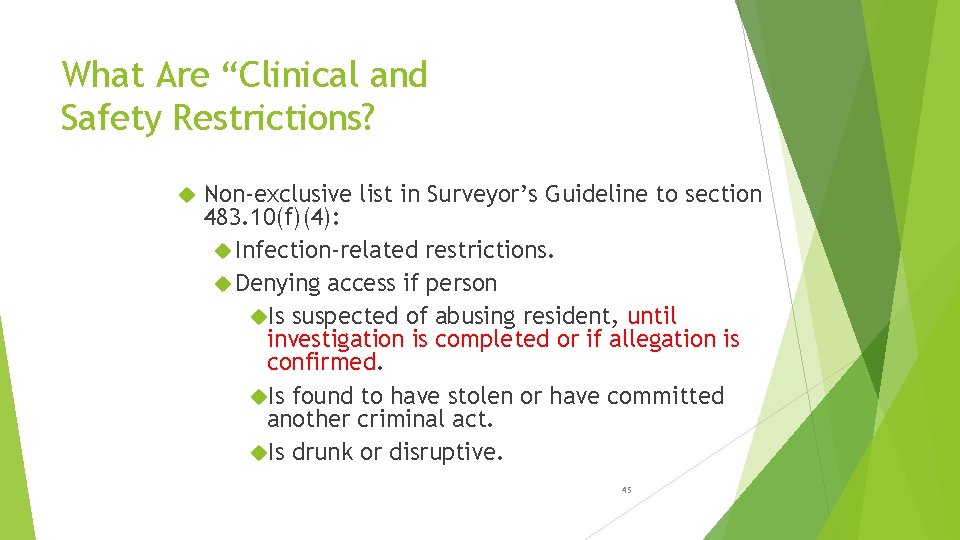 What Are “Clinical and Safety Restrictions?

Non-exclusive list in Surveyor’s Guideline to section 483.10(f)(4):

Infection-related restrictions.

Denying access if person

Is suspected of abusing resident, until investigation is completed or if allegation is confirmed.

Is found to have stolen or have committed another criminal act.

Is drunk or disruptive.

45